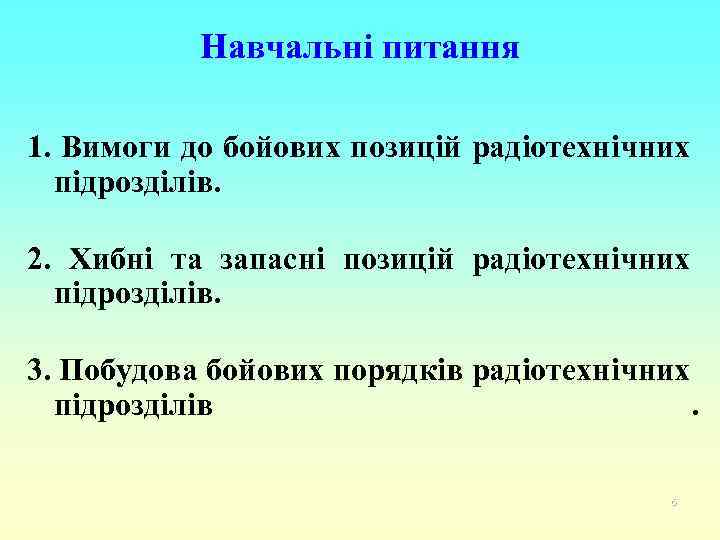 Навчальні питання

1. Вимоги до бойових позицій радіотехнічних підрозділів.

2. Хибні та запасні позицій радіотехнічних підрозділів.

3. Побудова бойових порядків радіотехнічних підрозділів .

6